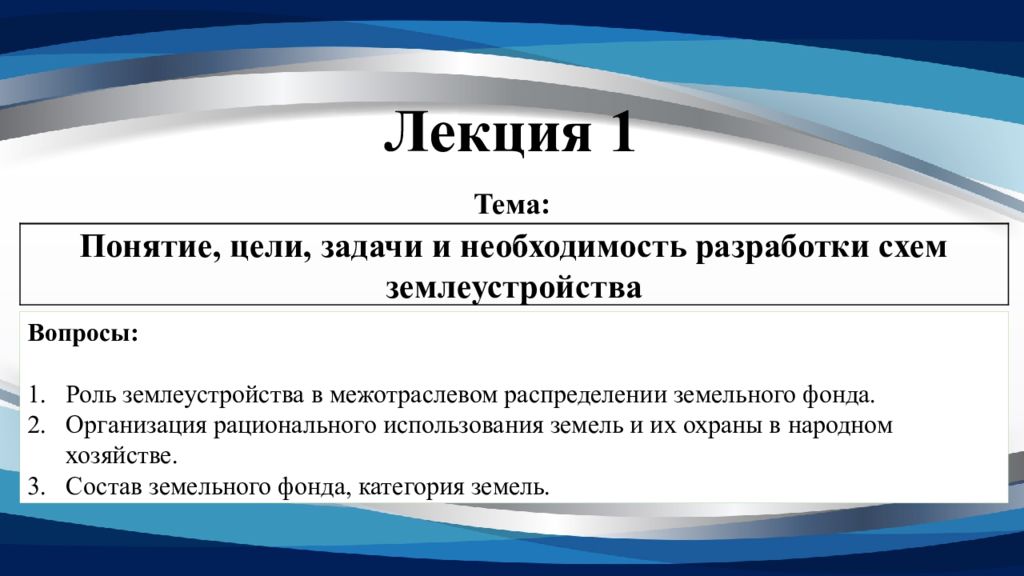 Лекция 1

Тема:

Понятие, цели, задачи и необходимость разработки схем землеустройства

Вопросы:

1. Роль землеустройства в межотраслевом распределении земельного фонда.
2. Организация рационального использования земель и их охраны в народном хозяйстве.
3. Состав земельного фонда, категория земель.